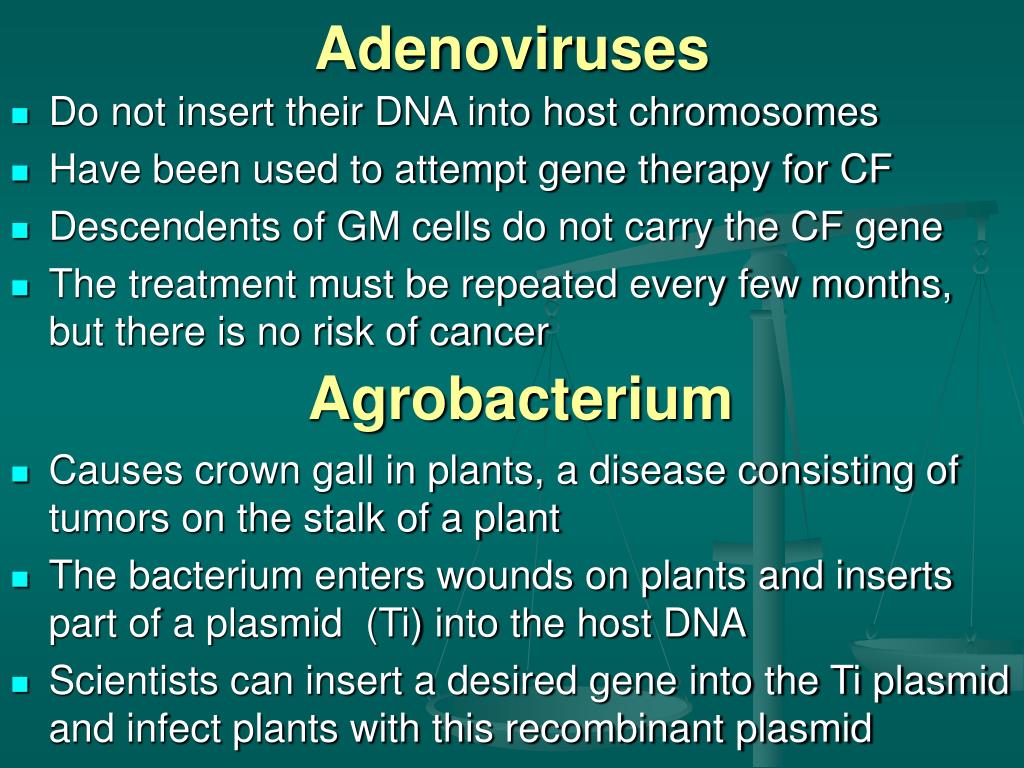 Adenoviruses

- Do not insert their DNA into host chromosomes
- Have been used to attempt gene therapy for CF
- Descendents of GM cells do not carry the CF gene
- The treatment must be repeated every few months, but there is no risk of cancer

Agrobacterium

- Causes crown gall in plants, a disease consisting of tumors on the stalk of a plant
- The bacterium enters wounds on plants and inserts part of a plasmid (Ti) into the host DNA
- Scientists can insert a desired gene into the Ti plasmid and infect plants with this recombinant plasmid